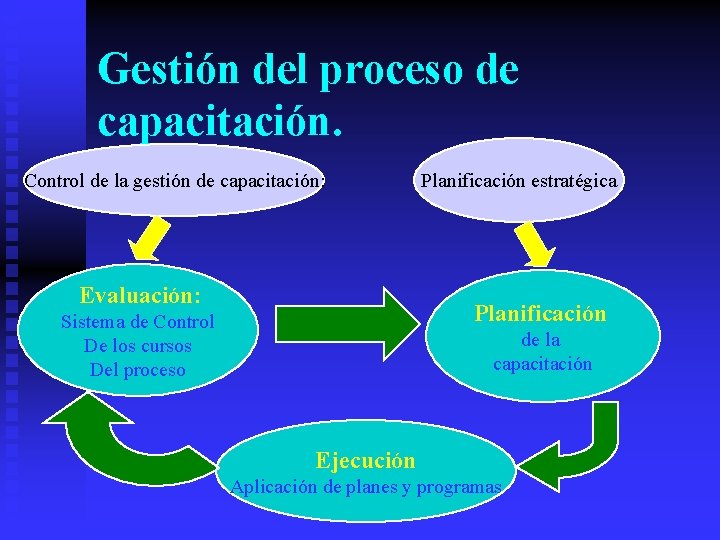 Gestión del proceso de capacitación.

Control de la gestión de capacitación:

Planificación estratégica

Evaluación:
Sistema de Control
De los cursos
Del proceso

Planificación
de la
capacitación

Ejecución
Aplicación de planes y programas